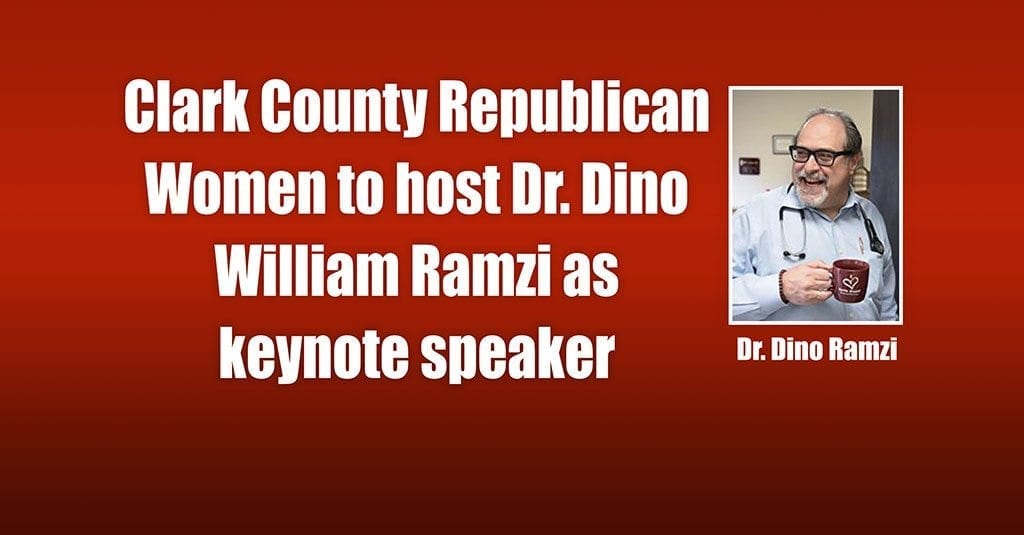 Clark County Republican Women to host Dr. Dino William Ramzi as keynote speaker

Dr. Dino Ramzi